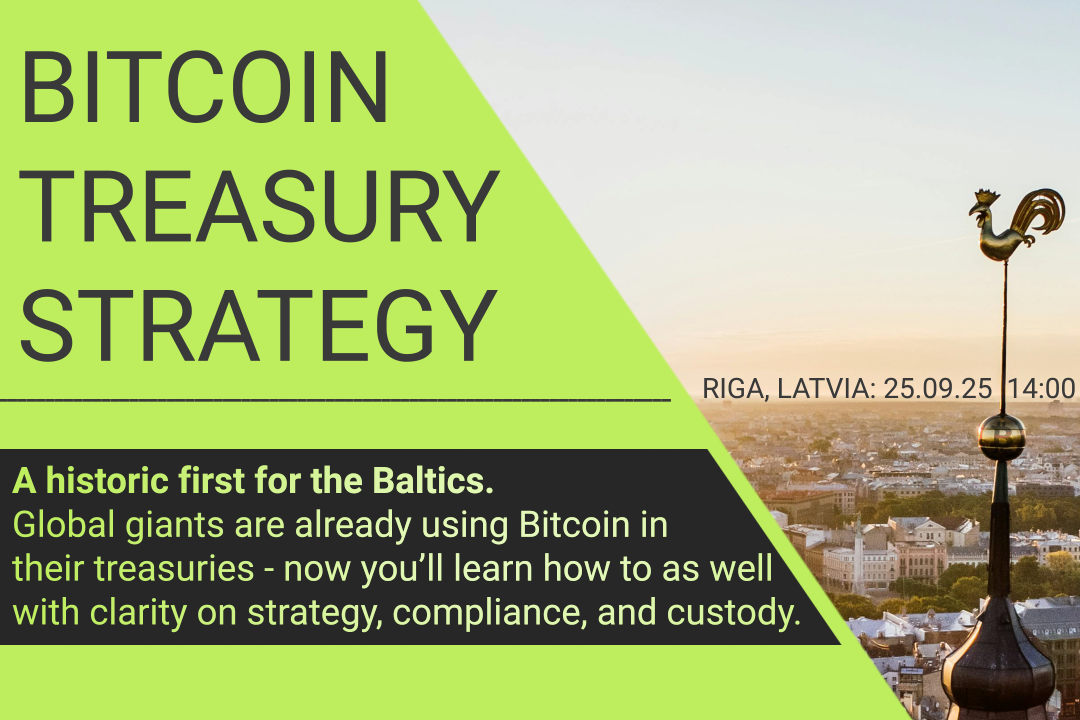 BITCOIN TREASURY STRATEGY

RIGA, LATVIA: 25.09.25 14:00

A historic first for the Baltics.
Global giants are already using Bitcoin in their treasuries - now you'll learn how to as well with clarity on strategy, compliance, and custody.